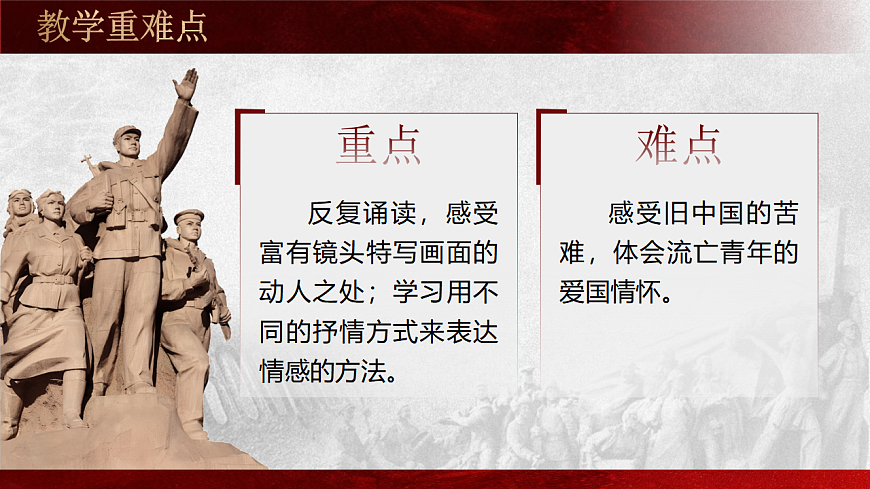 教学重难点

重点

反复诵读，感受富有镜头特写画面的动人之处；学习用不同的抒情方式来表达情感的方法。

难点

感受旧中国的苦难，体会流亡青年的爱国情怀。